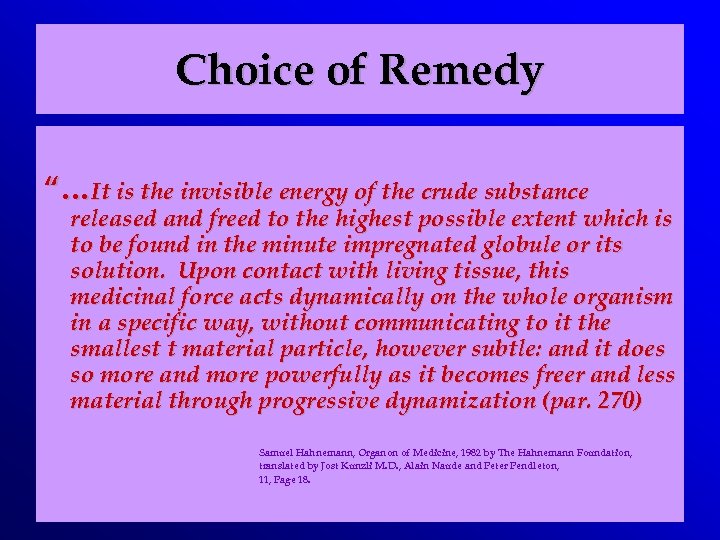 Choice of Remedy

"…It is the invisible energy of the crude substance released and freed to the highest possible extent which is to be found in the minute impregnated globule or its solution. Upon contact with living tissue, this medicinal force acts dynamically on the whole organism in a specific way, without communicating to it the smallest t material particle, however subtle: and it does so more and more powerfully as it becomes freer and less material through progressive dynamization (par. 270)

Samuel Hahnemann, Organon of Medicine, 1982 by The Hahnemann Foundation, translated by Jost Kunzli M.D., Alain Naude and Peter Pendleton, 11, Page 18.